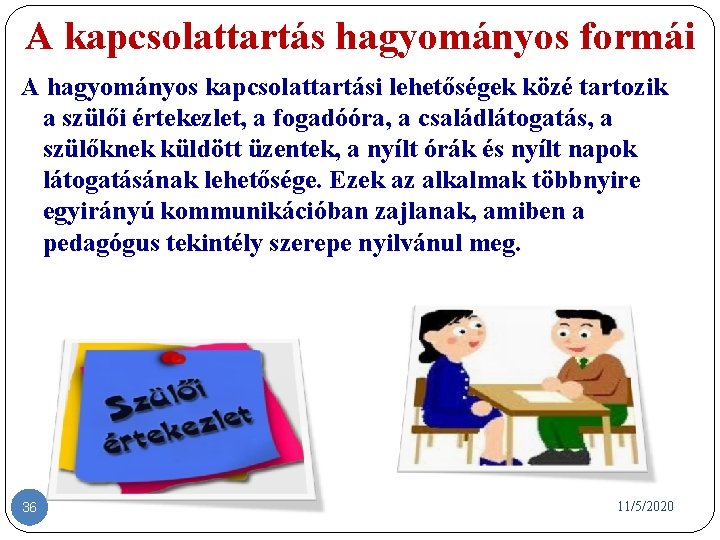 A kapcsolattartás hagyományos formái

A hagyományos kapcsolattartási lehetőségek közé tartozik a szülői értekezlet, a fogadóóra, a családlátogatás, a szülőknek küldött üzentek, a nyílt órák és nyílt napok látogatásának lehetősége. Ezek az alkalmak többnyire egyirányú kommunikációban zajlanak, amiben a pedagógus tekintély szerepe nyilvánul meg.

Szülői értekezlet

36

11/5/2020